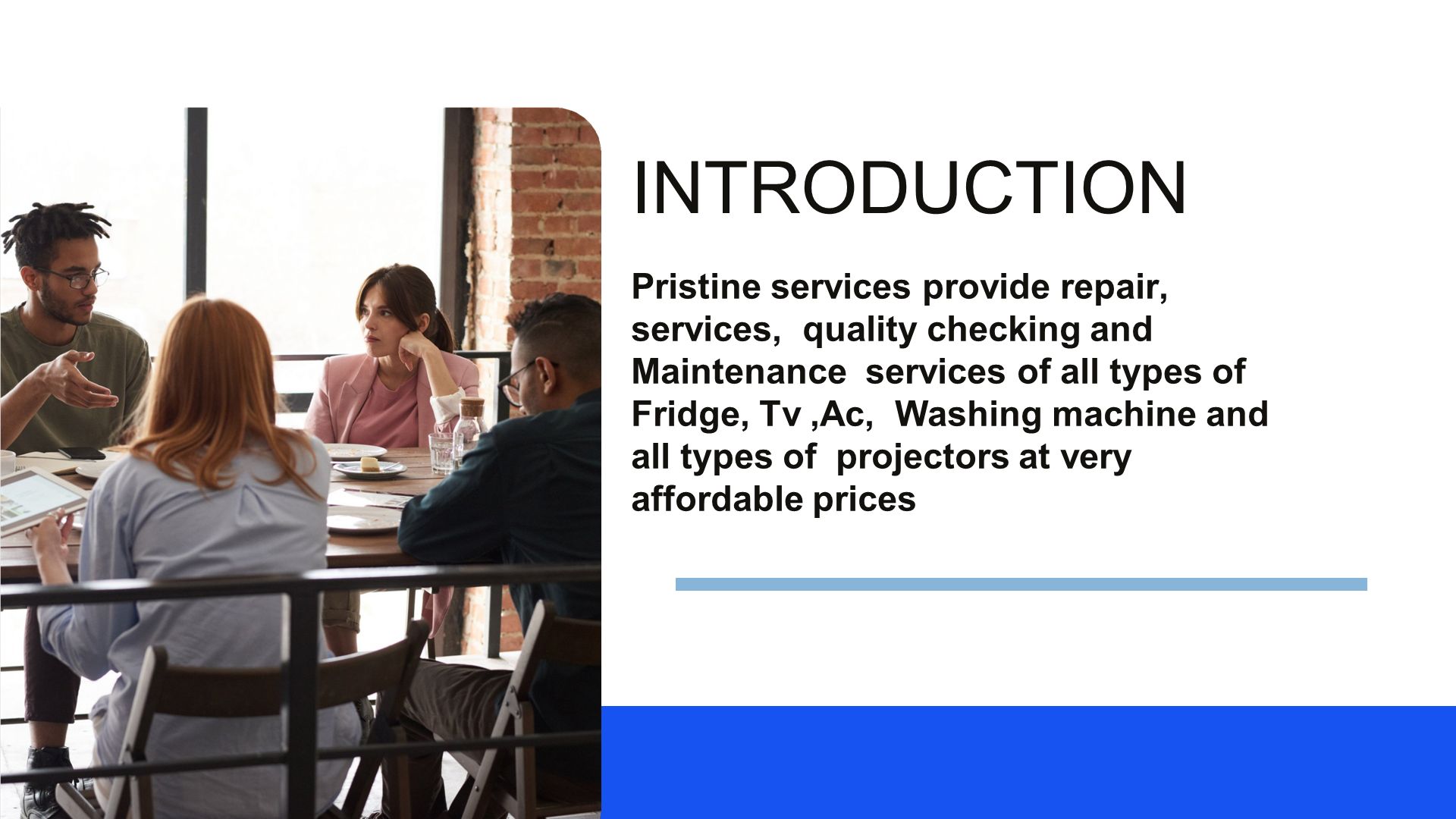 INTRODUCTION

Pristine services provide repair, services, quality checking and Maintenance services of all types of Fridge, Tv ,Ac, Washing machine and all types of projectors at very affordable prices